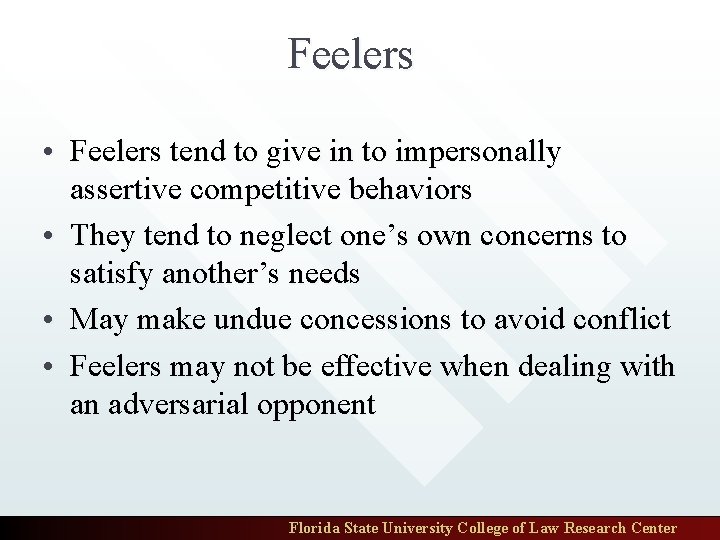 Feelers

• Feelers tend to give in to impersonally assertive competitive behaviors
• They tend to neglect one’s own concerns to satisfy another’s needs
• May make undue concessions to avoid conflict
• Feelers may not be effective when dealing with an adversarial opponent

Florida State University College of Law Research Center